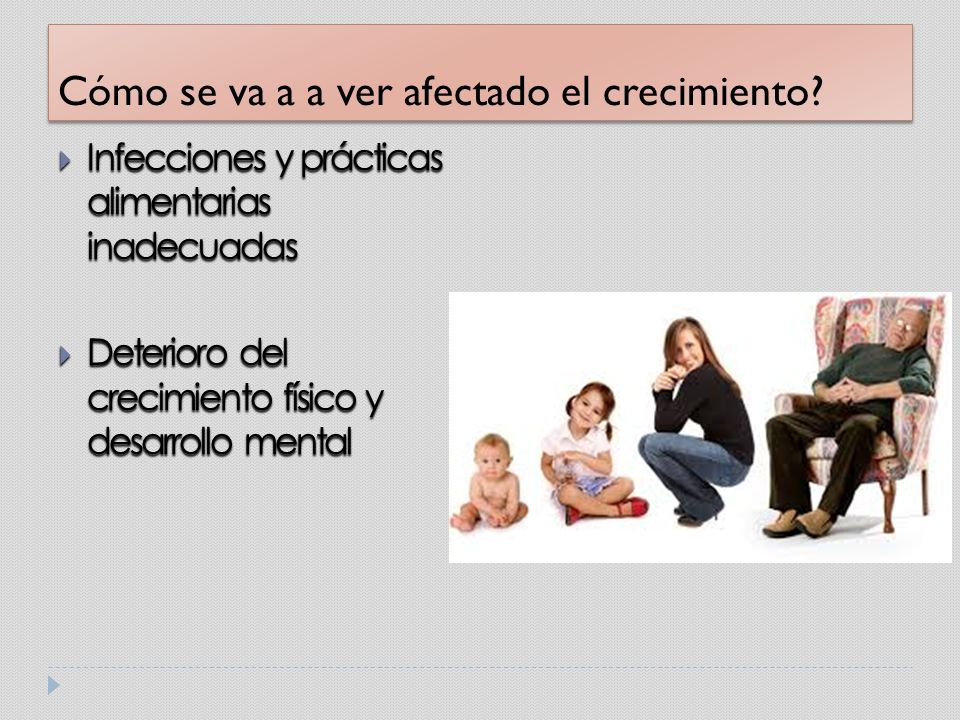 Cómo se va a a ver afectado el crecimiento?

Infecciones y prácticas alimentarias inadecuadas

Deterioro del crecimiento físico y desarrollo mental